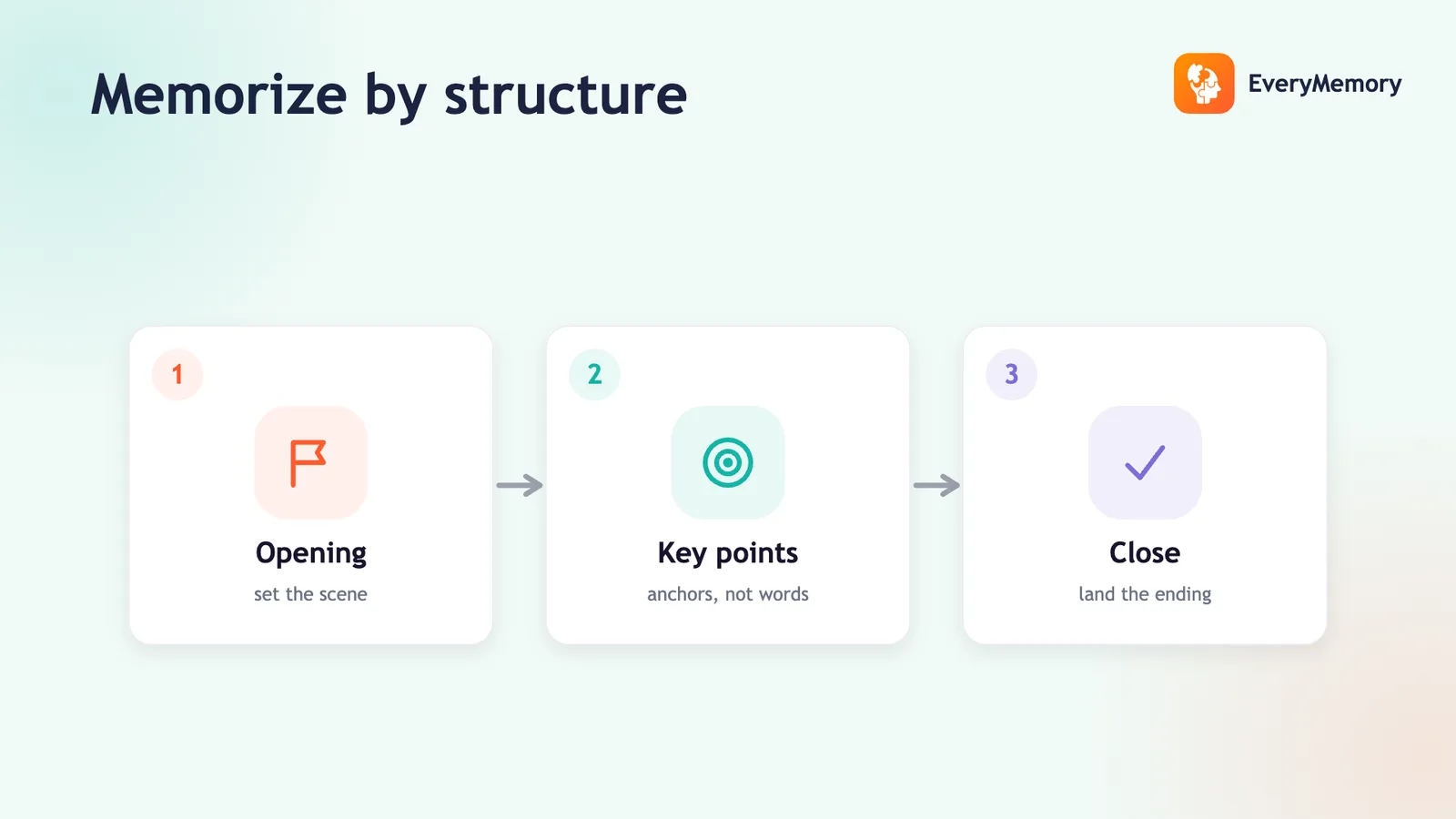 Memorize by structure

EveryMemory

1

Opening

set the scene

2

Key points

anchors, not words

3

Close

land the ending